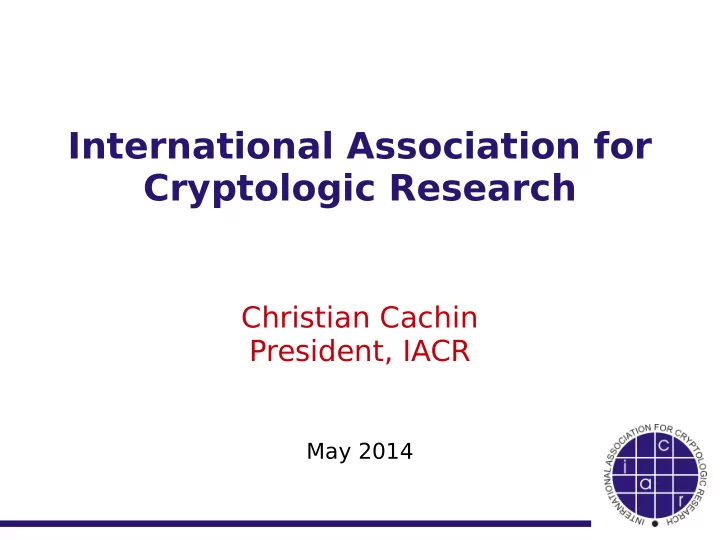 International Association for Cryptologic Research

Christian Cachin
President, IACR

May 2014

INTERNATIONAL ASSOCIATION FOR CRYPTOLOGIC RESEARCH

i a c r